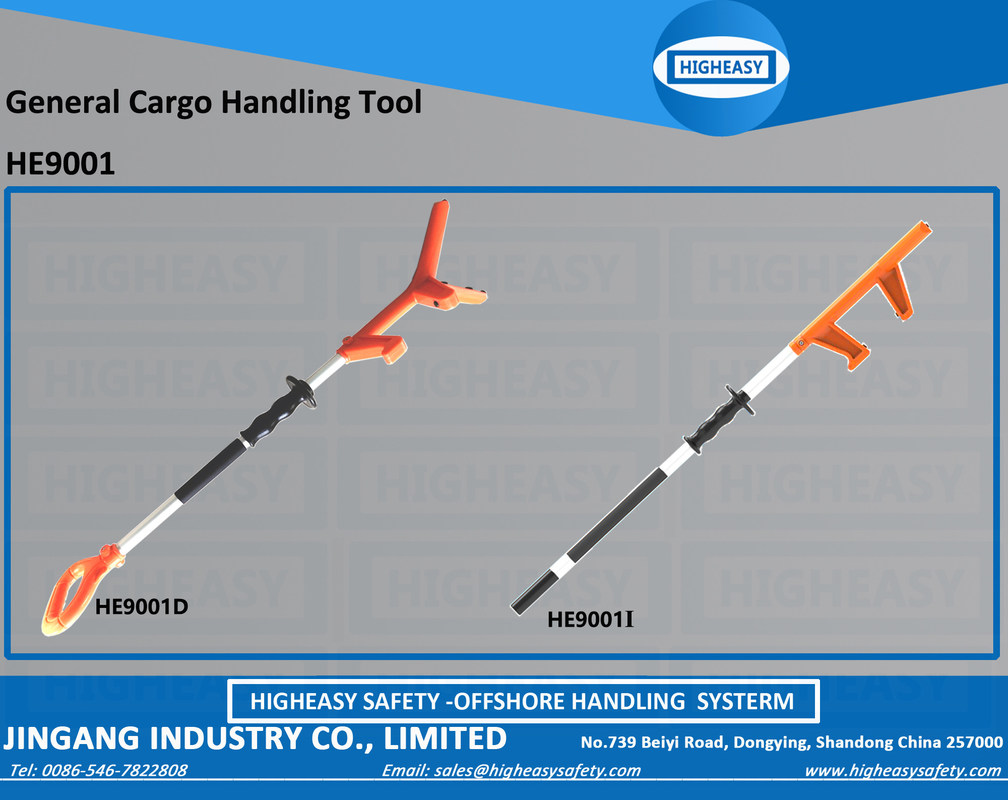 HIGHEASY

General Cargo Handling Tool

HE9001

HIGHEASY HIGHEASY HIGHEASY
HIGHEASY HIGHEASY HIGHEASY
HIGHEASY HIGHEASY HIGHEASY
HIGHEASY HIGHEASY HIGHEASY

HE9001D

HE9001I

HIGHEASY SAFETY -OFFSHORE HANDLING SYSTERM

JINGANG INDUSTRY CO., LIMITED

No.739 Beiyi Road, Dongying, Shandong China 257000

Tel: 0086-546-7822808

Email: sales@higheasysafety.com

www.higheasysafety.com